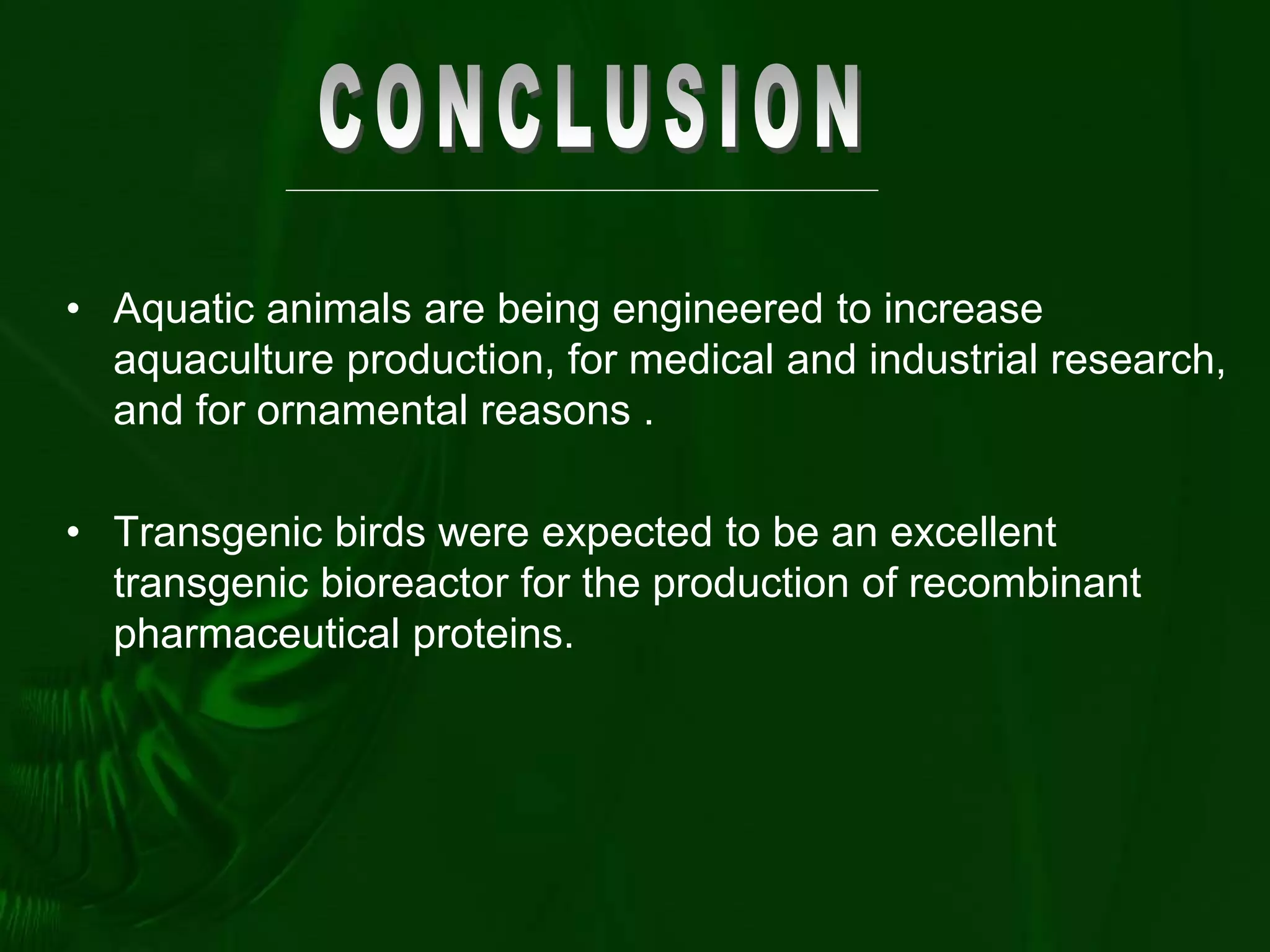 CONCLUSION

• Aquatic animals are being engineered to increase aquaculture production, for medical and industrial research, and for ornamental reasons .

• Transgenic birds were expected to be an excellent transgenic bioreactor for the production of recombinant pharmaceutical proteins.